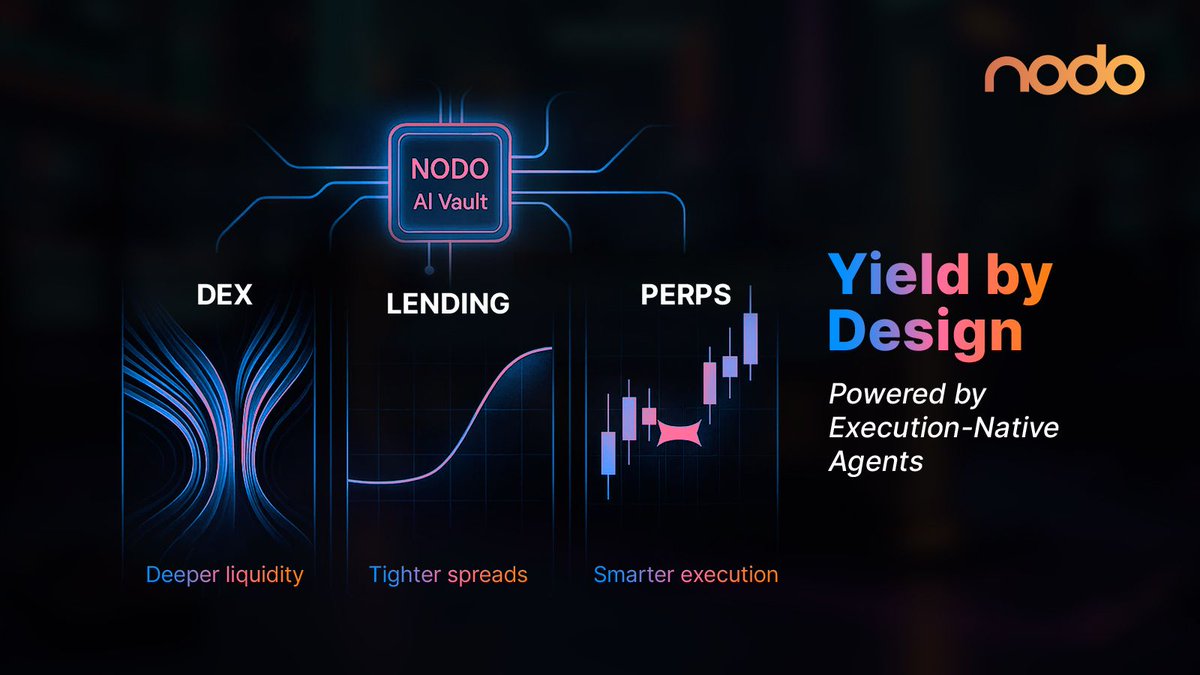 nodo

NODO
AI Vault

DEX

LENDING

PERPS

Deeper liquidity

Tighter spreads

Smarter execution

Yield by Design

Powered by Execution-Native Agents